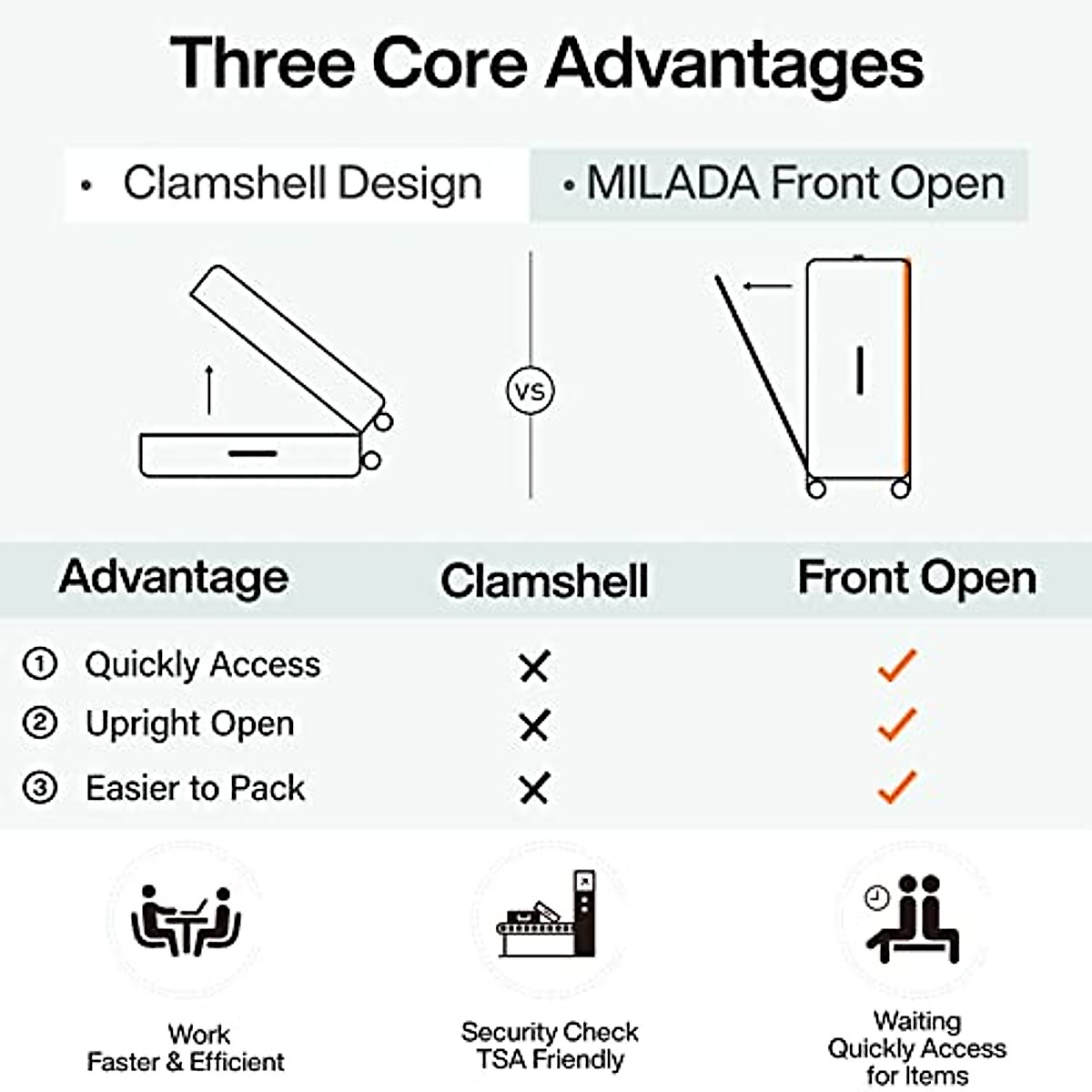 Three Core Advantages

• Clamshell Design

• MILADA Front Open

VS

| Advantage | Clamshell | Front Open |
|---|---|---|
| ① Quickly Access | ✕ | ✓ |
| ② Upright Open | ✕ | ✓ |
| ③ Easier to Pack | ✕ | ✓ |

Work
Faster & Efficient

Security Check
TSA Friendly

Waiting
Quickly Access
for Items